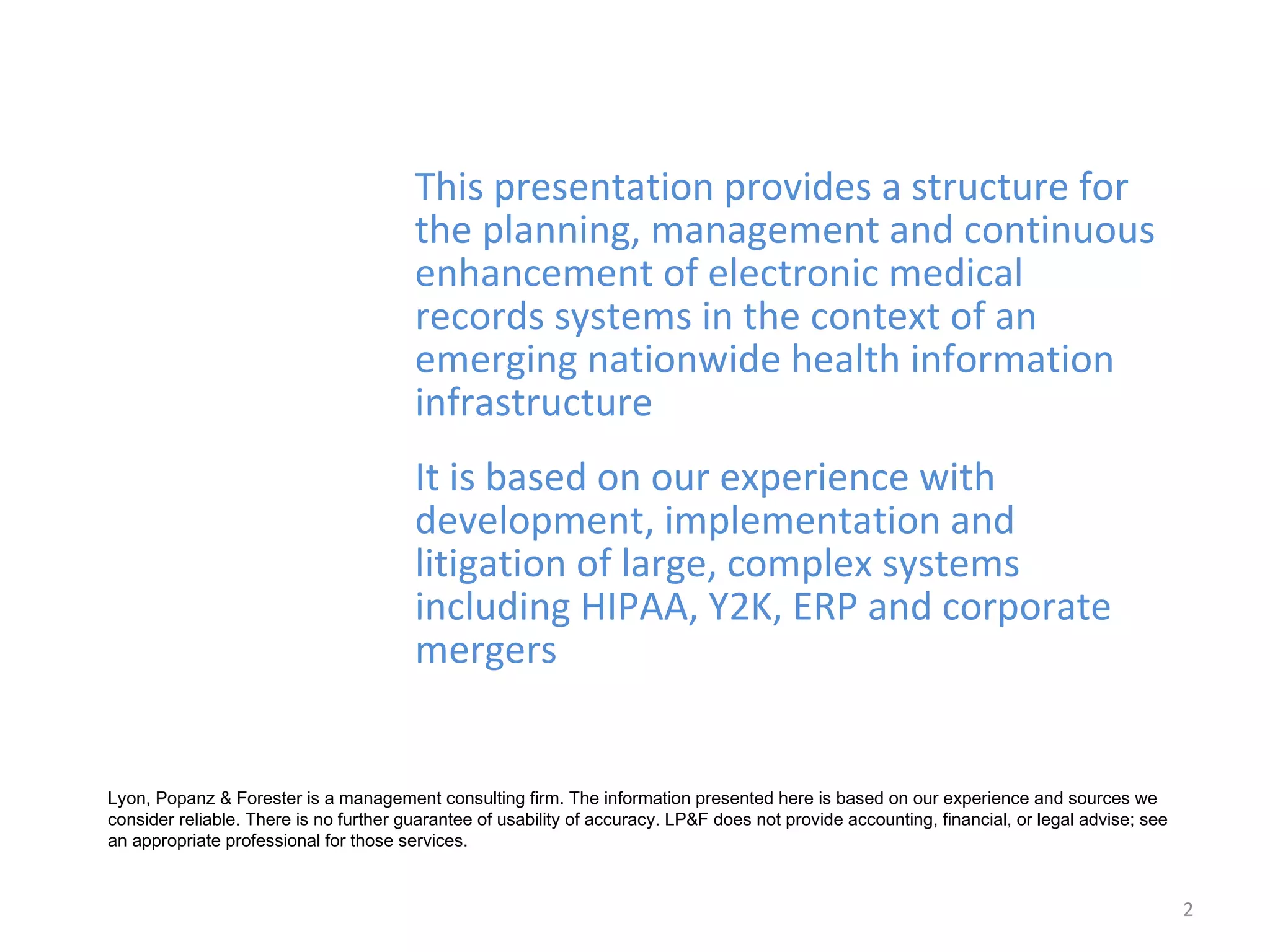 This presentation provides a structure for the planning, management and continuous enhancement of electronic medical records systems in the context of an emerging nationwide health information infrastructure

It is based on our experience with development, implementation and litigation of large, complex systems including HIPAA, Y2K, ERP and corporate mergers

Lyon, Popanz & Forester is a management consulting firm. The information presented here is based on our experience and sources we consider reliable. There is no further guarantee of usability of accuracy. LP&F does not provide accounting, financial, or legal advise; see an appropriate professional for those services.

2